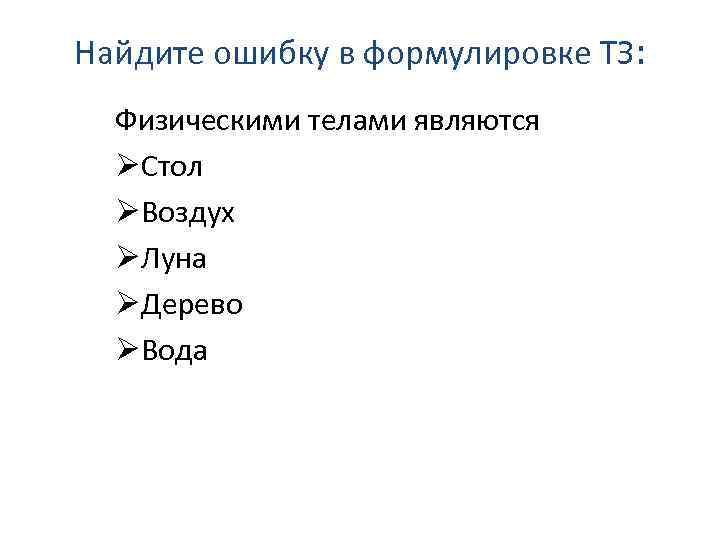 Найдите ошибку в формулировке ТЗ:

Физическими телами являются
➢Стол
➢Воздух
➢Луна
➢Дерево
➢Вода